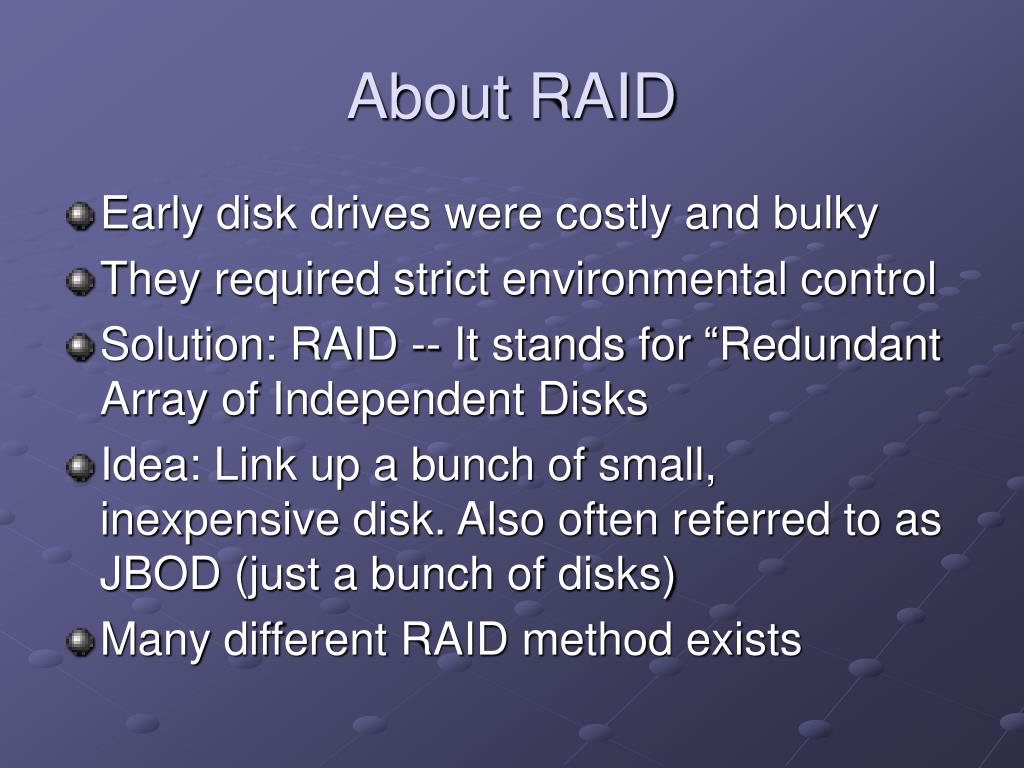 About RAID

Early disk drives were costly and bulky

They required strict environmental control

Solution: RAID -- It stands for “Redundant Array of Independent Disks

Idea: Link up a bunch of small, inexpensive disk. Also often referred to as JBOD (just a bunch of disks)

Many different RAID method exists